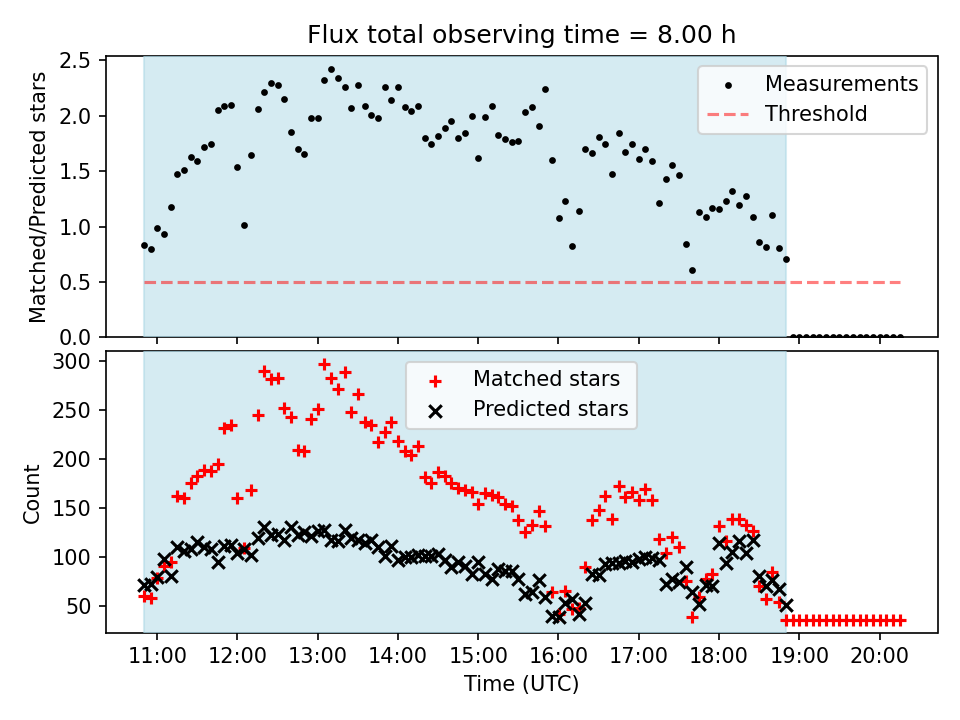 Flux total observing time = 8.00 h

Matched/Predicted stars

2.5
2.0
1.5
1.0
0.5
0.0

Measurements
Threshold

Count

300
250
200
150
100
50

Matched stars
Predicted stars

11:00 12:00 13:00 14:00 15:00 16:00 17:00 18:00 19:00 20:00

Time (UTC)